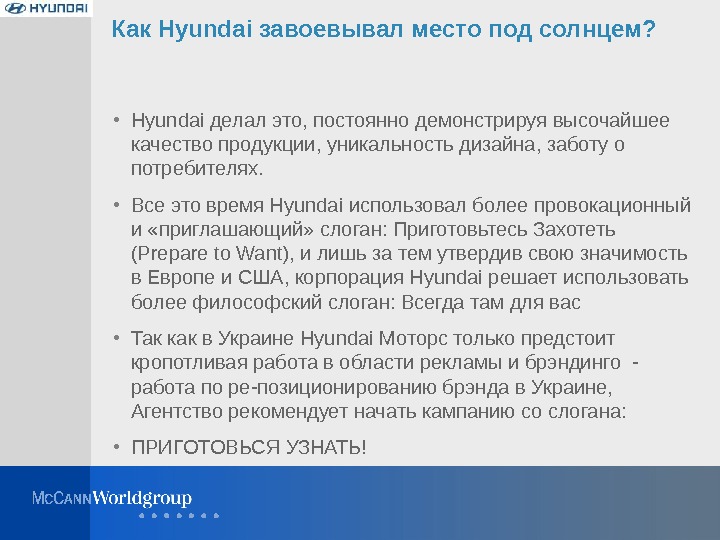 HYUNDAI

Как Hyundai завоевывал место под солнцем?

• Hyundai делал это, постоянно демонстрируя высочайшее качество продукции, уникальность дизайна, заботу о потребителях.

• Все это время Hyundai использовал более провокационный и «приглашающий» слоган: Приготовьтесь Захотеть (Prepare to Want), и лишь за тем утвердив свою значимость в Европе и США, корпорация Hyundai решает использовать более философский слоган: Всегда там для вас

• Так как в Украине Hyundai Моторс только предстоит кропотливая работа в области рекламы и брэндинго - работа по ре-позиционированию брэнда в Украине, Агентство рекомендует начать кампанию со слогана:

• ПРИГОТОВЬСЯ УЗНАТЬ!

McCANNWorldgroup